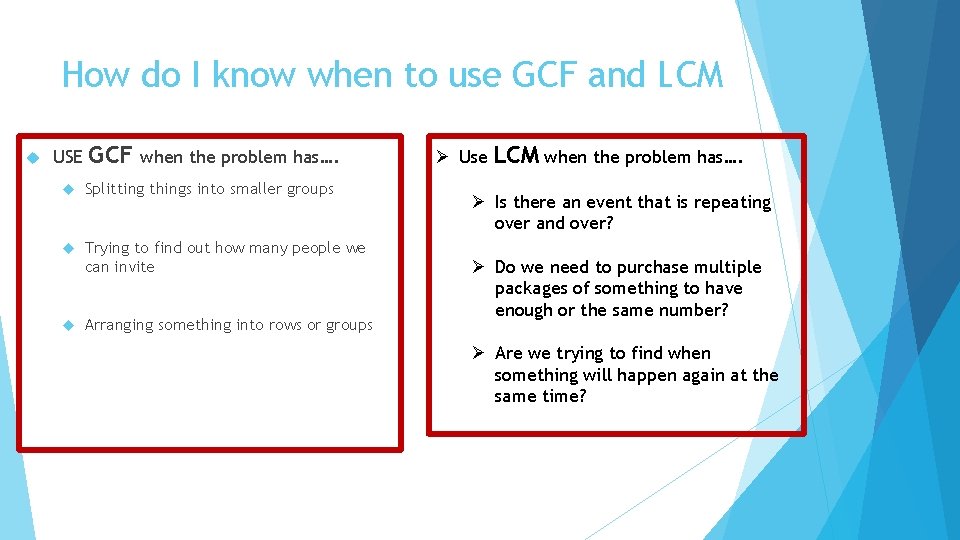 How do I know when to use GCF and LCM

USE GCF when the problem has….

Splitting things into smaller groups

Trying to find out how many people we can invite

Arranging something into rows or groups

Use LCM when the problem has….

Is there an event that is repeating over and over?

Do we need to purchase multiple packages of something to have enough or the same number?

Are we trying to find when something will happen again at the same time?